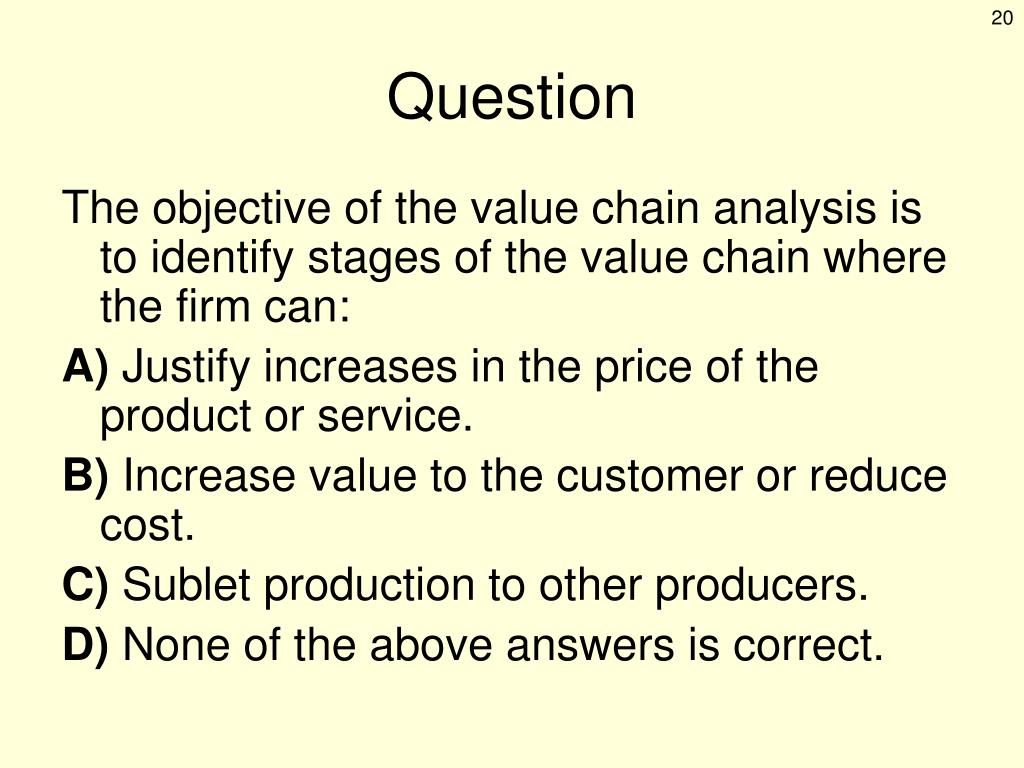 20

Question

The objective of the value chain analysis is to identify stages of the value chain where the firm can:

A) Justify increases in the price of the product or service.

B) Increase value to the customer or reduce cost.

C) Sublet production to other producers.

D) None of the above answers is correct.